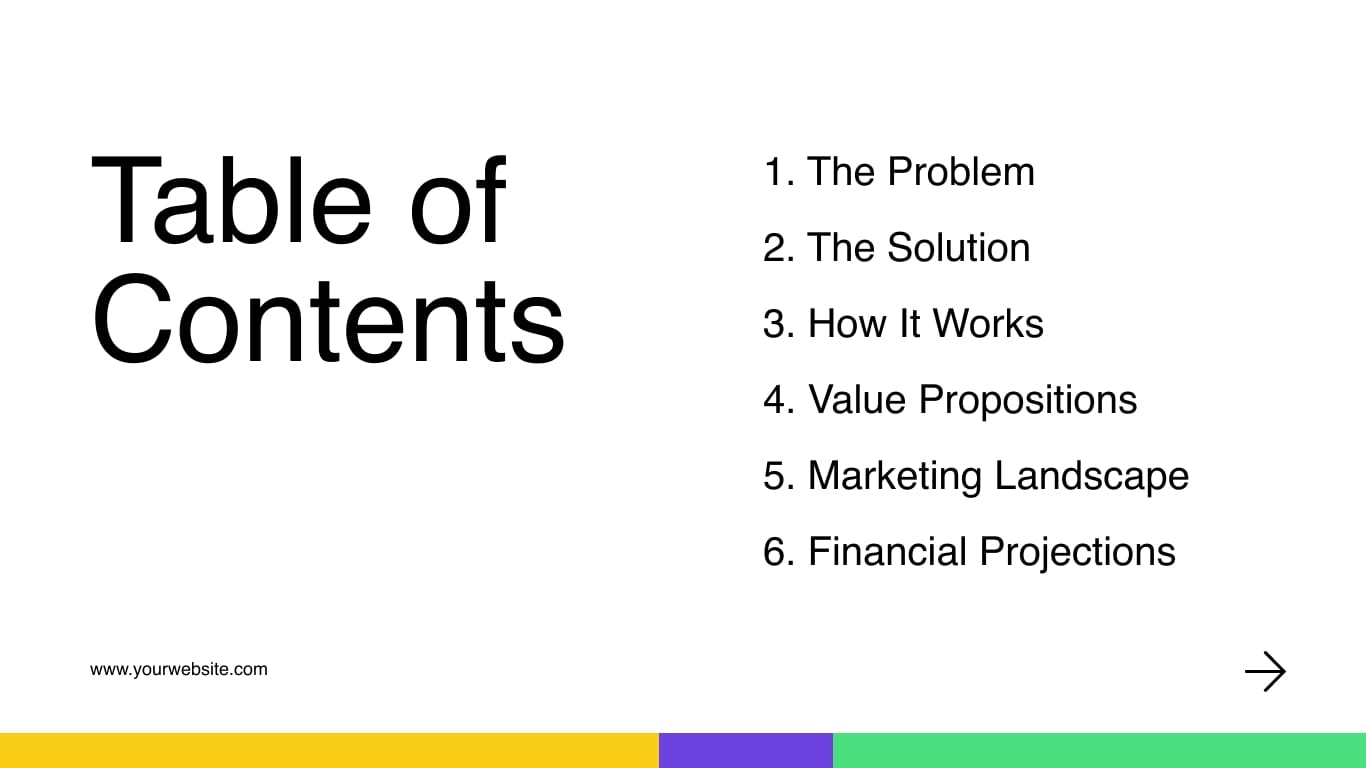 Table of Contents

1. The Problem
2. The Solution
3. How It Works
4. Value Propositions
5. Marketing Landscape
6. Financial Projections

www.yourwebsite.com